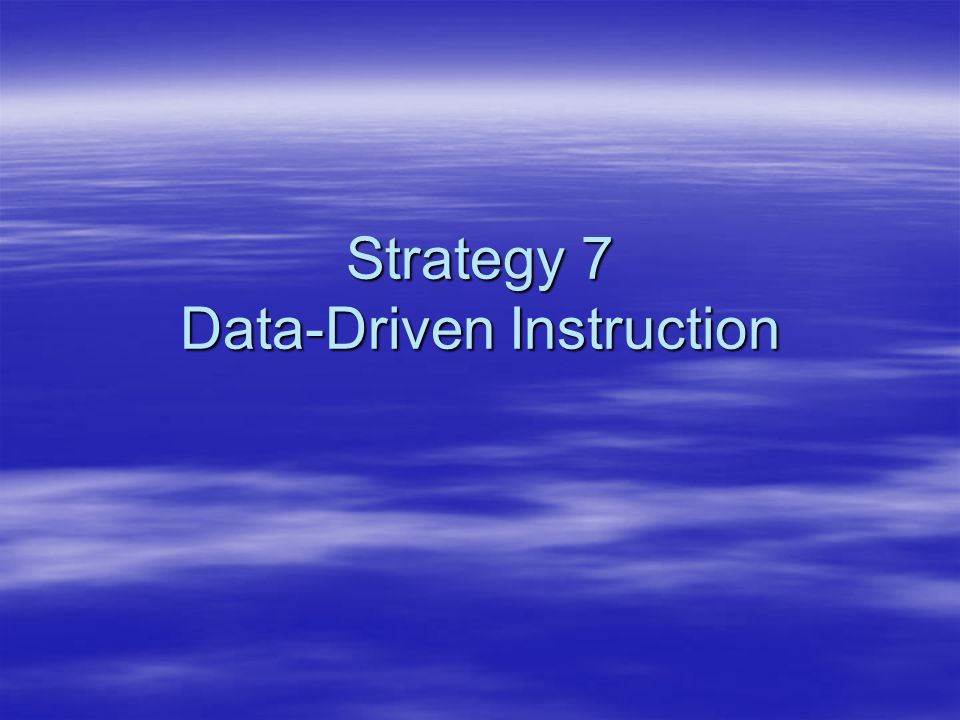 Strategy 7
Data-Driven Instruction